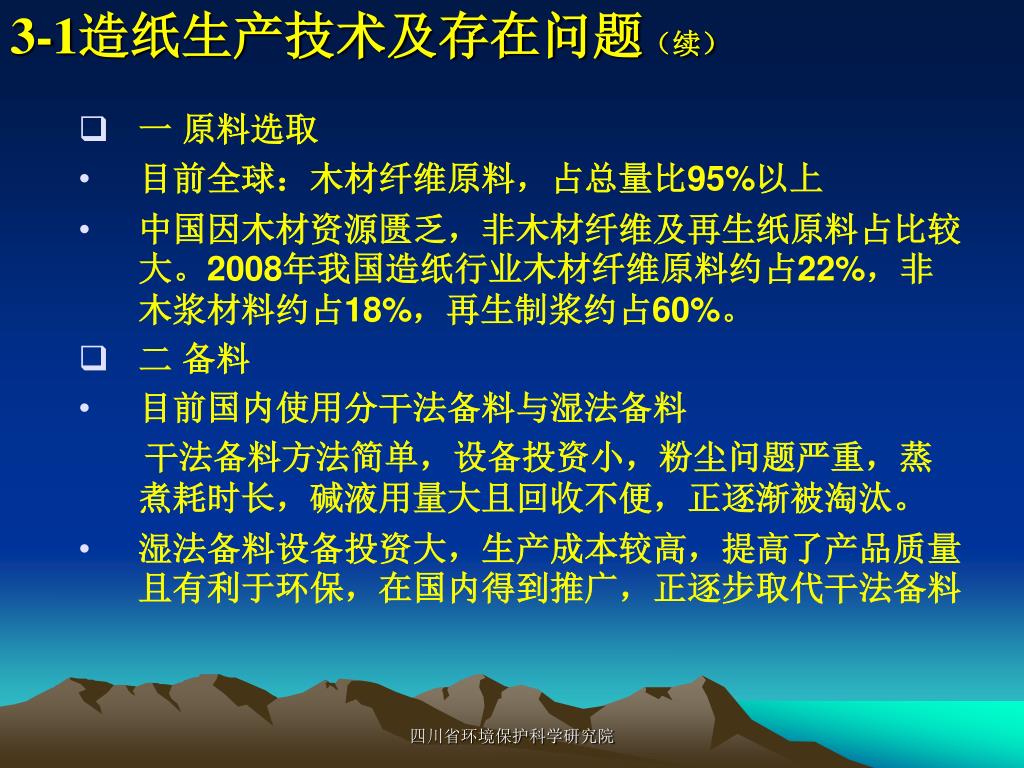 3-1造纸生产技术及存在问题（续）

❑ 一 原料选取

• 目前全球：木材纤维原料，占总量比95%以上

• 中国因木材资源匮乏，非木材纤维及再生纸原料占比较大。2008年我国造纸行业木材纤维原料约占22%，非木浆材料约占18%，再生制浆约占60%。

❑ 二 备料

• 目前国内使用分干法备料与湿法备料

干法备料方法简单，设备投资小，粉尘问题严重，蒸煮耗时长，碱液用量大且回收不便，正逐渐被淘汰。

• 湿法备料设备投资大，生产成本较高，提高了产品质量且有利于环保，在国内得到推广，正逐步取代干法备料

四川省环境保护科学研究院